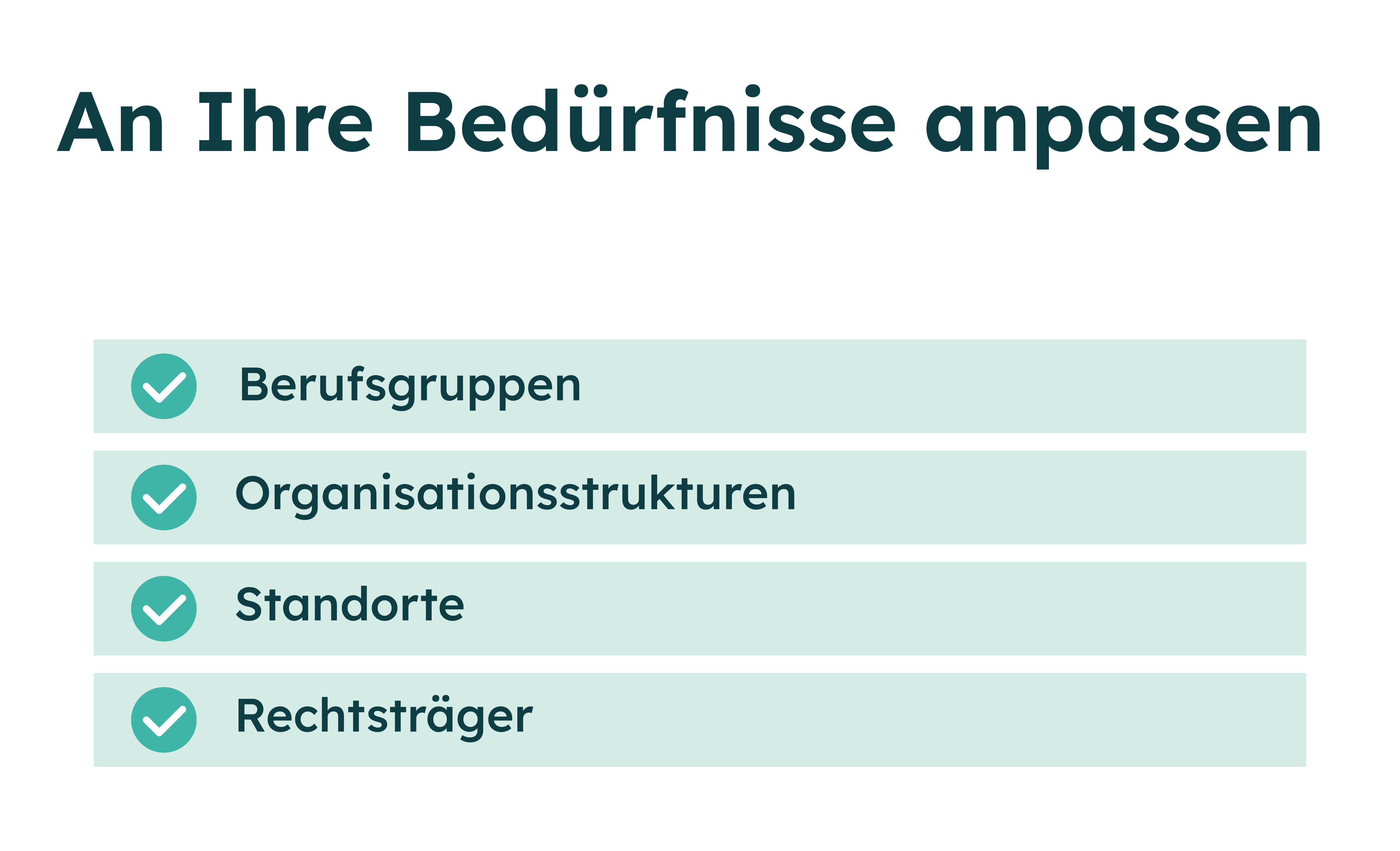 An Ihre Bedürfnisse anpassen

Berufsgruppen

Organisationsstrukturen

Standorte

Rechtsträger